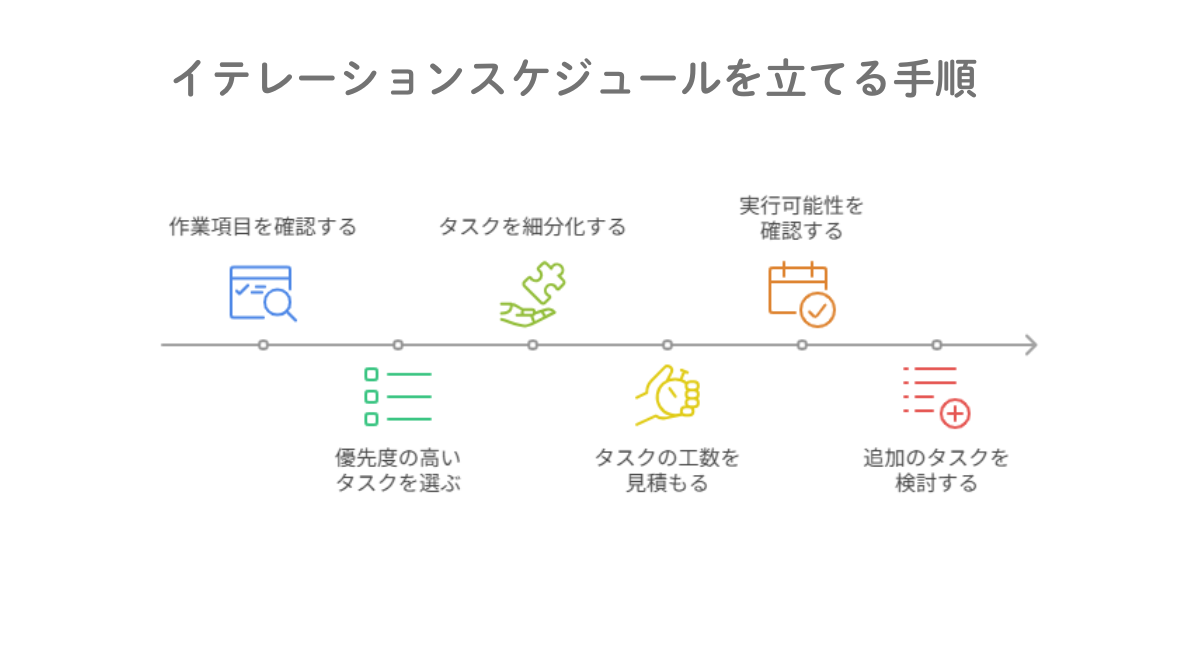 イテレーションスケジュールを立てる手順

作業項目を確認する

優先度の高いタスクを選ぶ

タスクを細分化する

タスクの工数を見積もる

実行可能性を確認する

追加のタスクを検討する